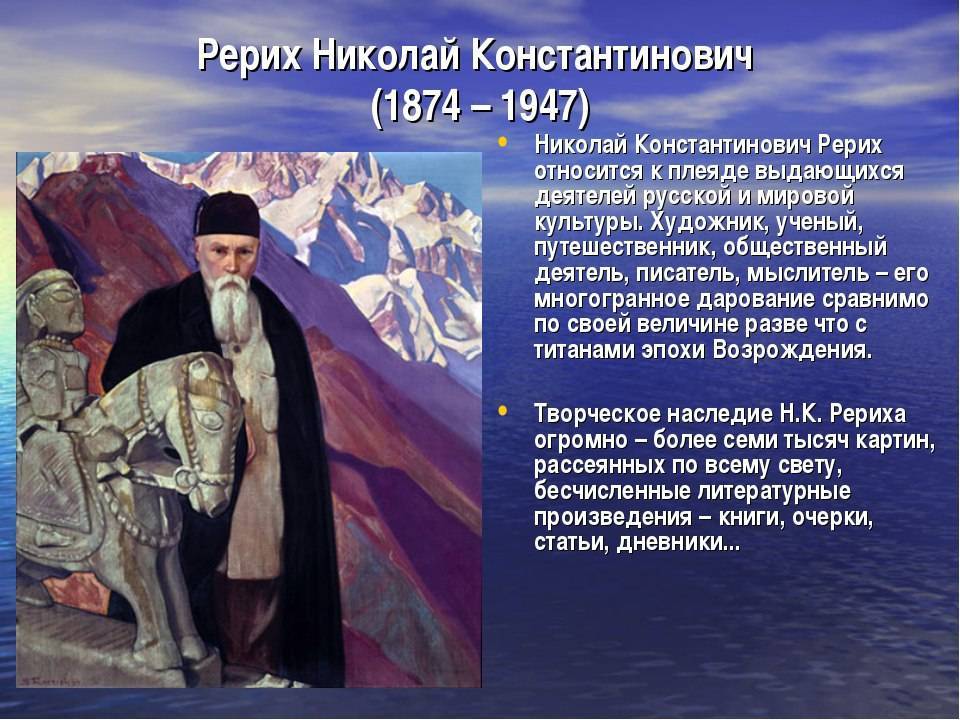 Рерих Николай Константинович
(1874 – 1947)

• Николай Константинович Рерих относится к плеяде выдающихся деятелей русской и мировой культуры. Художник, ученый, путешественник, общественный деятель, писатель, мыслитель – его многогранное дарование сравнимо по своей величине разве что с титанами эпохи Возрождения.

• Творческое наследие Н.К. Рериха огромно – более семи тысяч картин, рассеянных по всему свету, бесчисленные литературные произведения – книги, очерки, статьи, дневники...